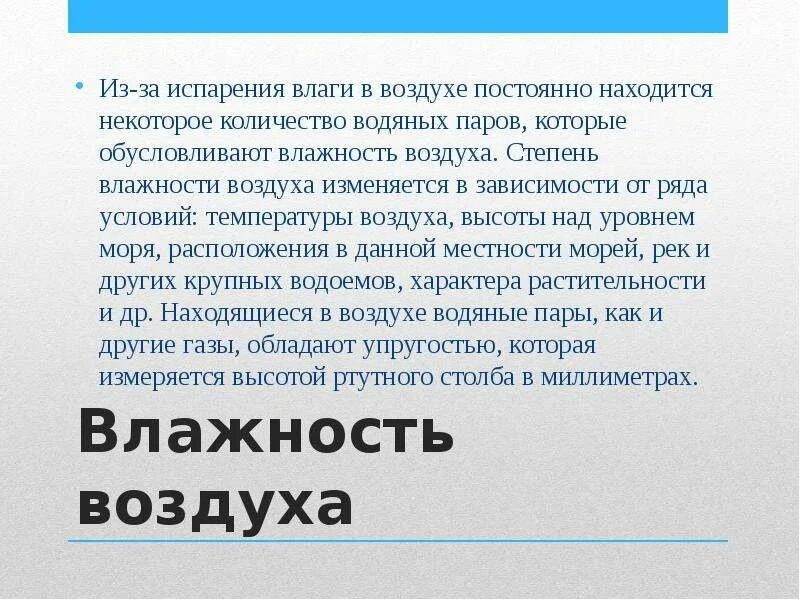 • Из-за испарения влаги в воздухе постоянно находится некоторое количество водяных паров, которые обусловливают влажность воздуха. Степень влажности воздуха изменяется в зависимости от ряда условий: температуры воздуха, высоты над уровнем моря, расположения в данной местности морей, рек и других крупных водоемов, характера растительности и др. Находящиеся в воздухе водяные пары, как и другие газы, обладают упругостью, которая измеряется высотой ртутного столба в миллиметрах.

Влажность воздуха